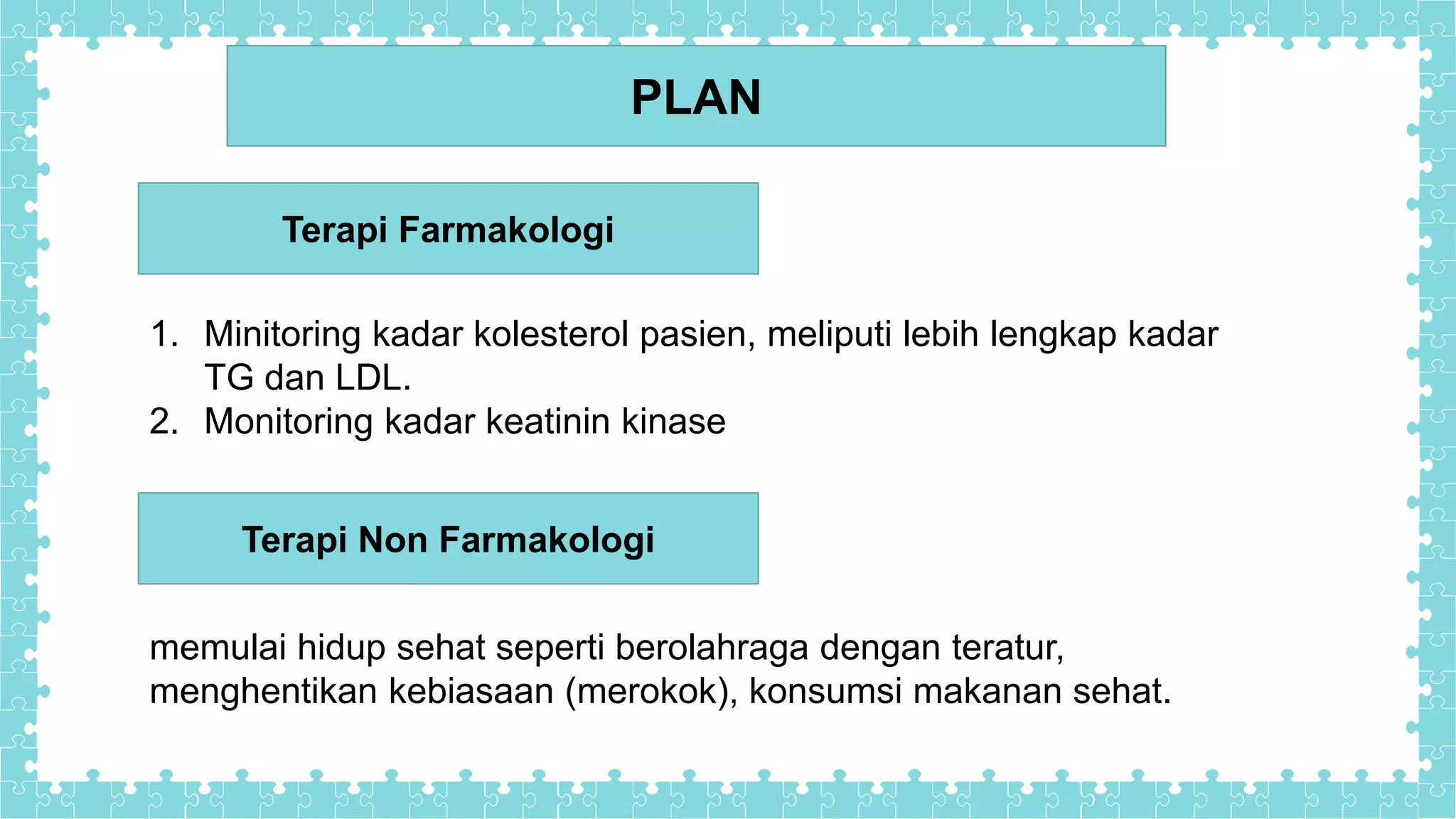 PLAN

Terapi Farmakologi

1. Minitoring kadar kolesterol pasien, meliputi lebih lengkap kadar TG dan LDL.
2. Monitoring kadar keatinin kinase

Terapi Non Farmakologi

memulai hidup sehat seperti berolahraga dengan teratur, menghentikan kebiasaan (merokok), konsumsi makanan sehat.